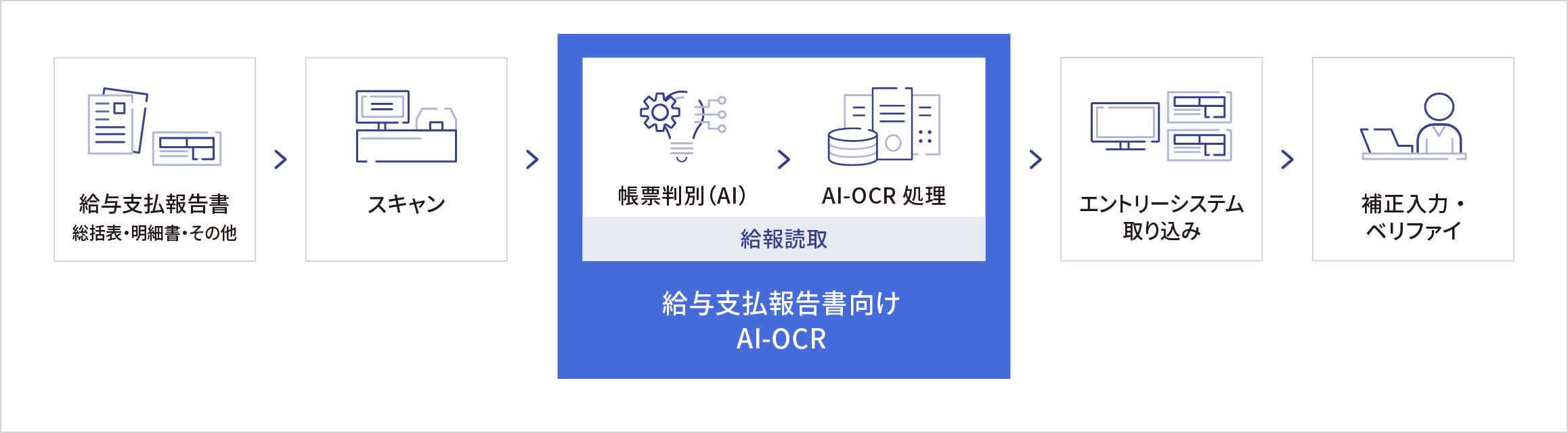 給与支払報告書
総括表・明細書・その他

スキャン

帳票判別（AI）

AI-OCR 処理

給報読取

給与支払報告書向け
AI-OCR

エントリーシステム
取り込み

補正入力・
ベリファイ